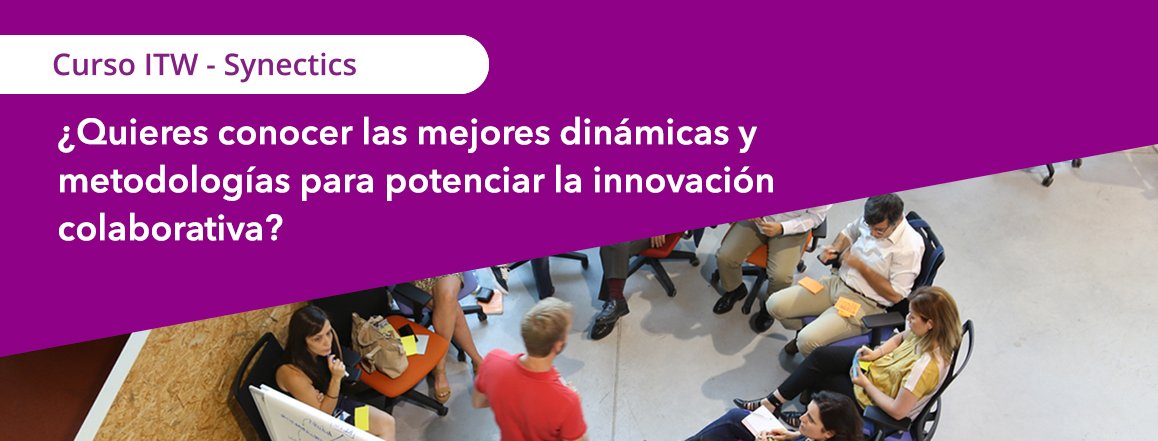 Curso ITW - Synectics

¿Quieres conocer las mejores dinámicas y metodologías para potenciar la innovación colaborativa?